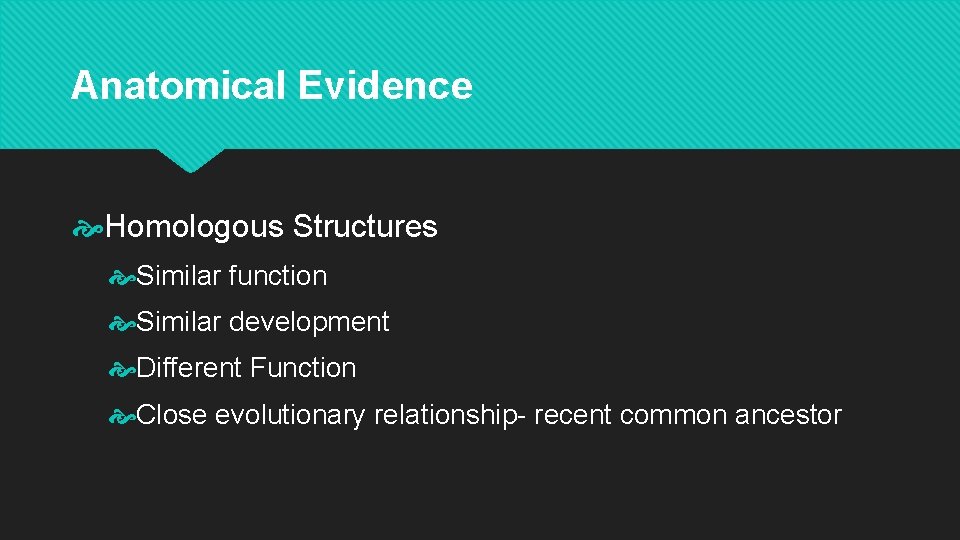 Anatomical Evidence

Homologous Structures

Similar function

Similar development

Different Function

Close evolutionary relationship- recent common ancestor